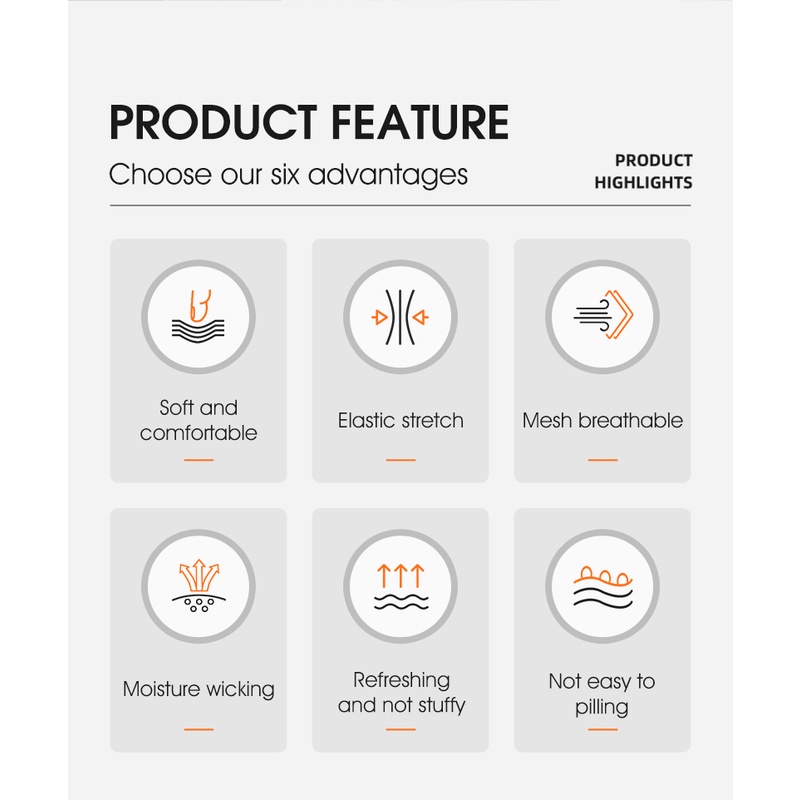 PRODUCT FEATURE

Choose our six advantages

PRODUCT HIGHLIGHTS

Soft and comfortable

Elastic stretch

Mesh breathable

Moisture wicking

Refreshing and not stuffy

Not easy to pilling